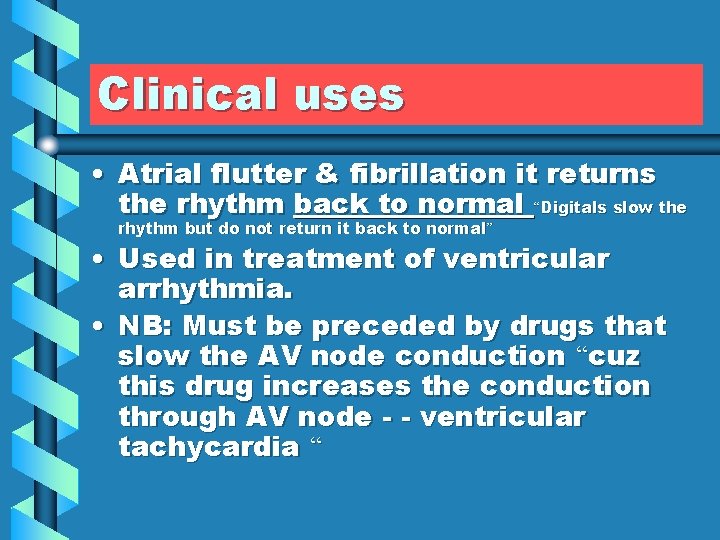 Clinical uses

• Atrial flutter & fibrillation it returns the rhythm back to normal “Digitals slow the rhythm but do not return it back to normal”

• Used in treatment of ventricular arrhythmia.

• NB: Must be preceded by drugs that slow the AV node conduction “cuz this drug increases the conduction through AV node - - ventricular tachycardia “